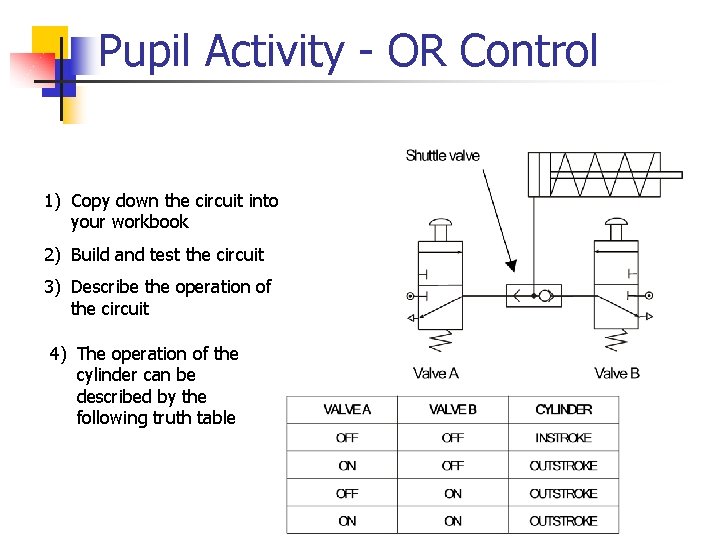 Pupil Activity - OR Control

1) Copy down the circuit into your workbook

2) Build and test the circuit

3) Describe the operation of the circuit

4) The operation of the cylinder can be described by the following truth table

Shuttle valve

Valve A

Valve B

| VALVE A | VALVE B | CYLINDER |
|---|---|---|
| OFF | OFF | INSTROKE |
| ON | OFF | OUTSTROKE |
| OFF | ON | OUTSTROKE |
| ON | ON | OUTSTROKE |